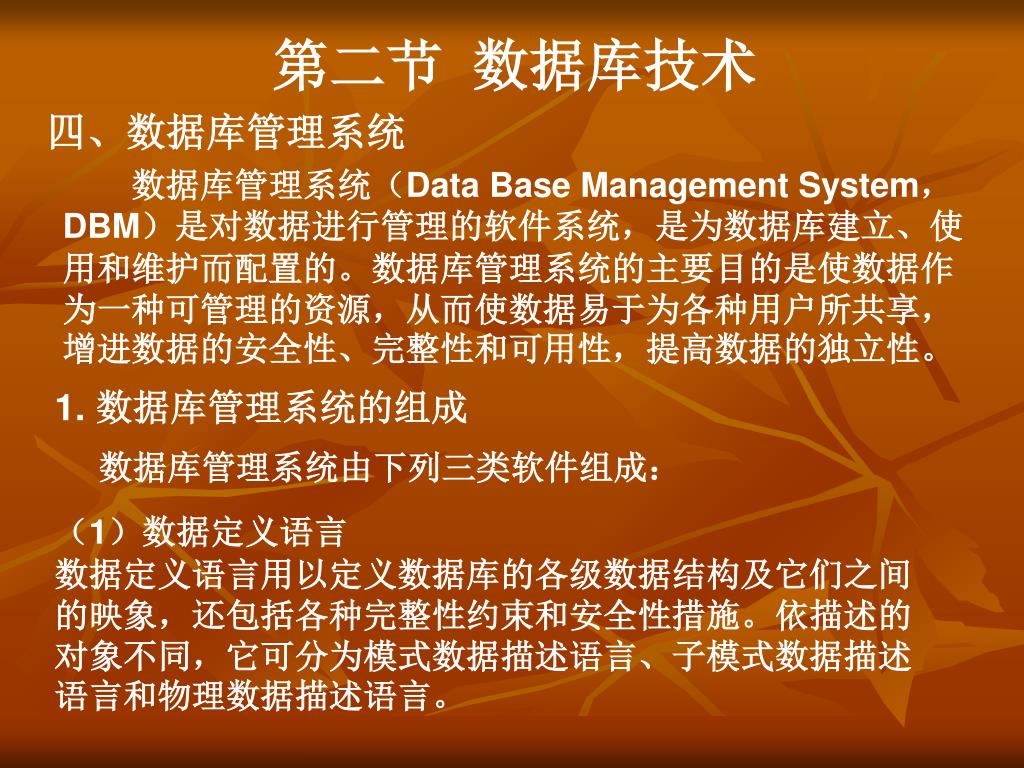 第二节 数据库技术

四、数据库管理系统

数据库管理系统（Data Base Management System，DBM）是对数据进行管理的软件系统，是为数据库建立、使用和维护而配置的。数据库管理系统的主要目的是使数据作为一种可管理的资源，从而使数据易于为各种用户所共享，增进数据的安全性、完整性和可用性，提高数据的独立性。

1. 数据库管理系统的组成

数据库管理系统由下列三类软件组成：

（1）数据定义语言

数据定义语言用以定义数据库的各级数据结构及它们之间的映象，还包括各种完整性约束和安全性措施。依描述的对象不同，它可分为模式数据描述语言、子模式数据描述语言和物理数据描述语言。